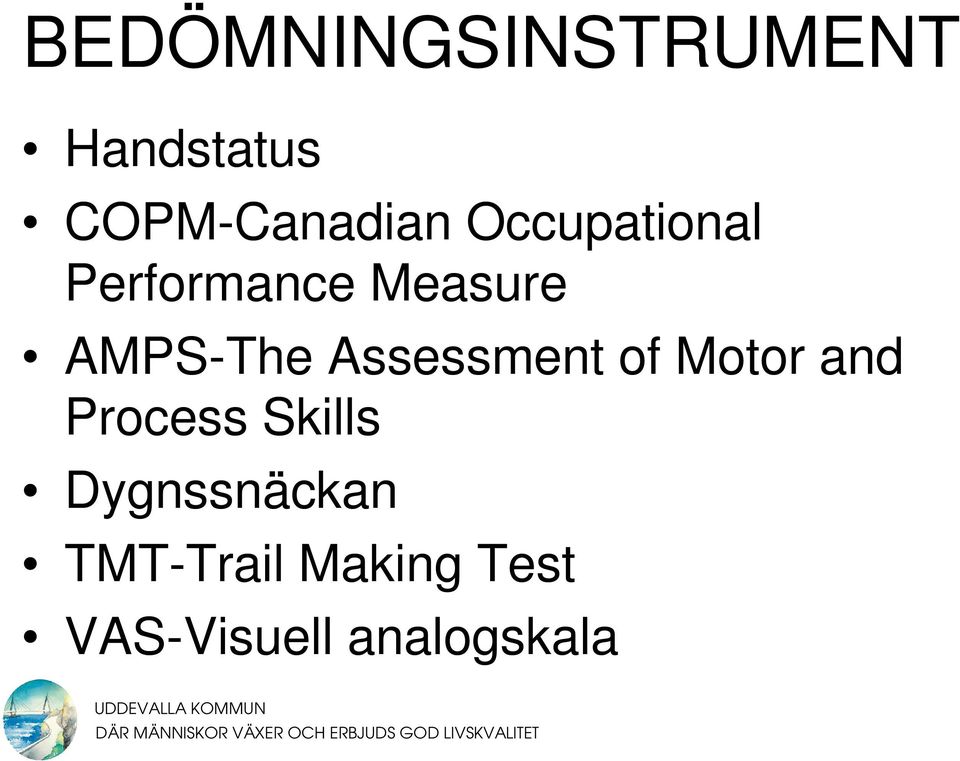 BEDÖMNINGSINSTRUMENT

• Handstatus
• COPM-Canadian Occupational Performance Measure
• AMPS-The Assessment of Motor and Process Skills
• Dygnssnäckan
• TMT-Trail Making Test
• VAS-Visuell analogskala

UDDEVALLA KOMMUN
DÄR MÄNNISKOR VÄXER OCH ERBJUDS GOD LIVSKVALITET